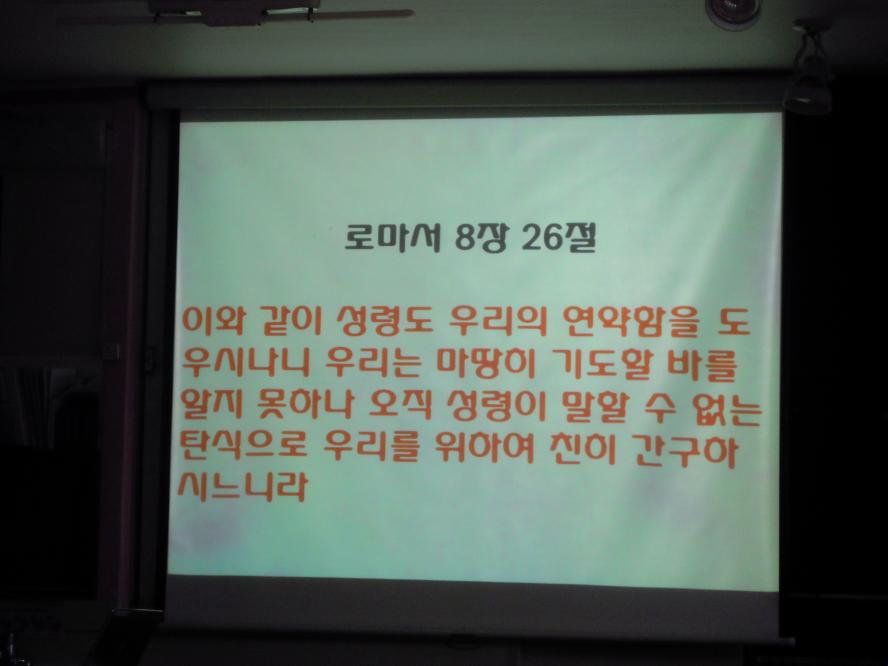 로마서 8장 26절

이와 같이 성령도 우리의 연약함을 도우시나니 우리는 마땅히 기도할 바를 알지 못하나 오직 성령이 말할 수 없는 탄식으로 우리를 위하여 친히 간구하시느니라